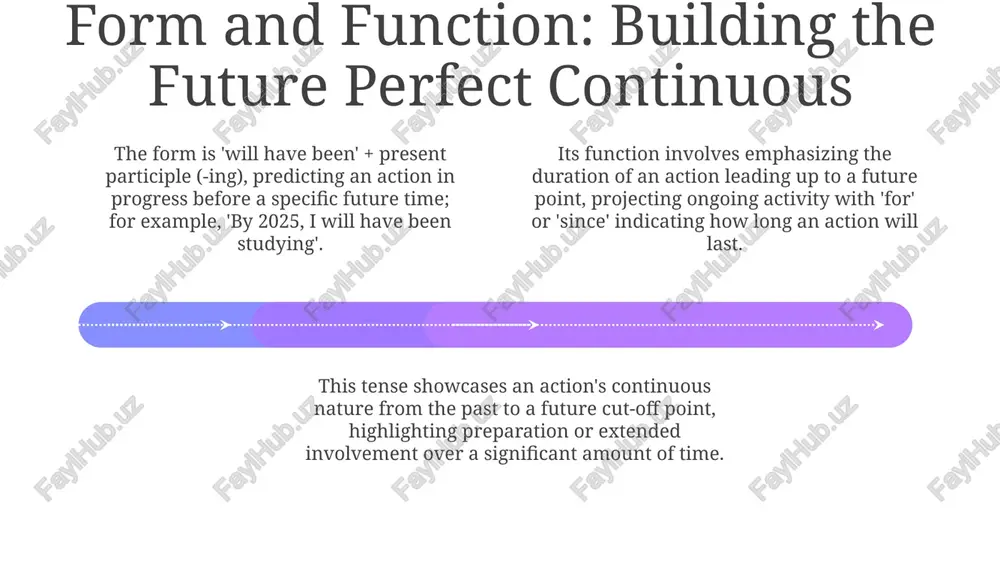 Form and Function: Building the Future Perfect Continuous

The form is 'will have been' + present participle (-ing), predicting an action in progress before a specific future time; for example, 'By 2025, I will have been studying'.

Its function involves emphasizing the duration of an action leading up to a future point, projecting ongoing activity with 'for' or 'since' indicating how long an action will last.

This tense showcases an action's continuous nature from the past to a future cut-off point, highlighting preparation or extended involvement over a significant amount of time.

FaylHub.uz